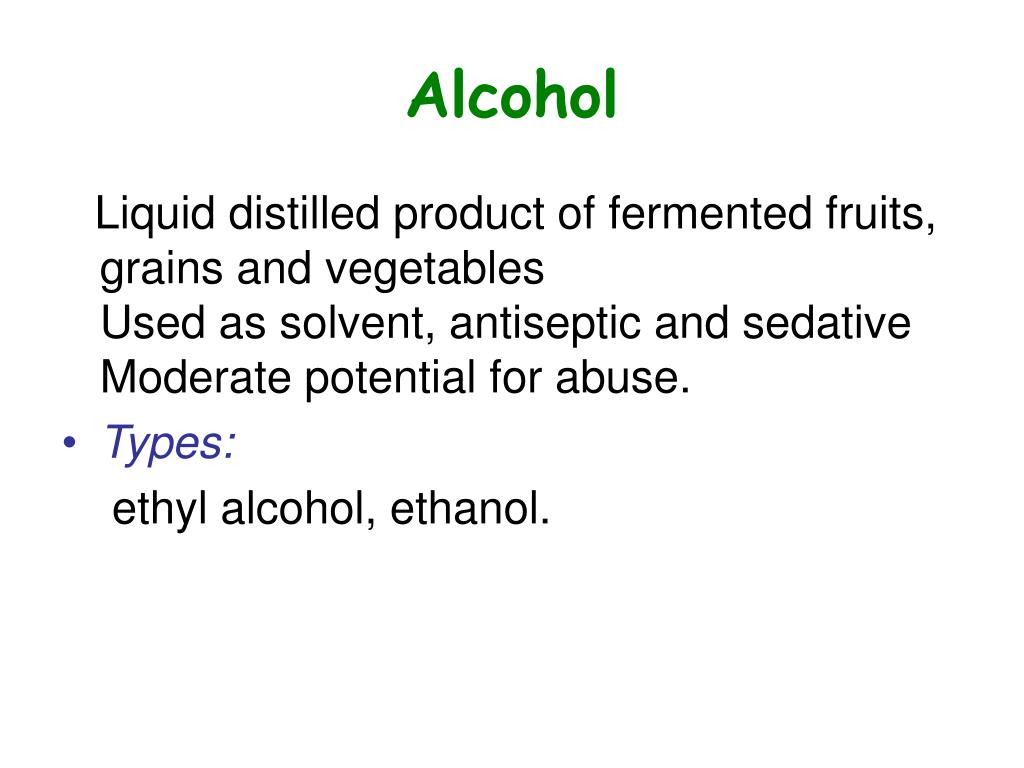 Alcohol

Liquid distilled product of fermented fruits, grains and vegetables
Used as solvent, antiseptic and sedative
Moderate potential for abuse.

• Types:
ethyl alcohol, ethanol.